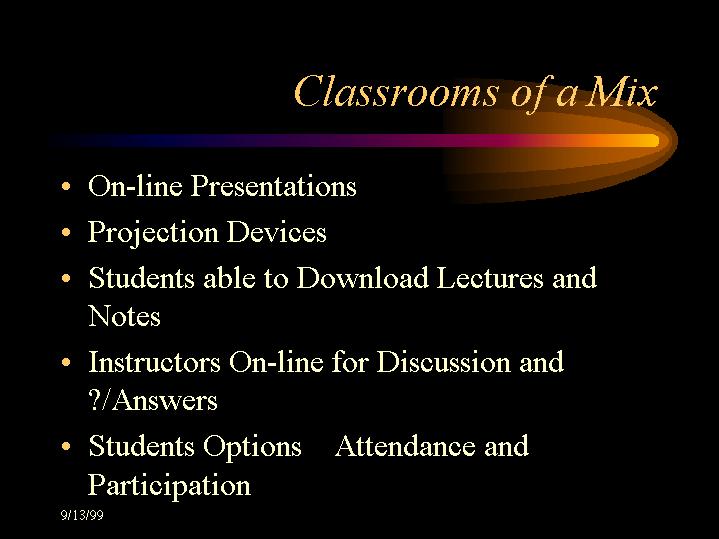 Classrooms of a Mix

• On-line Presentations
• Projection Devices
• Students able to Download Lectures and Notes
• Instructors On-line for Discussion and ?/Answers
• Students Options   Attendance and Participation

9/13/99